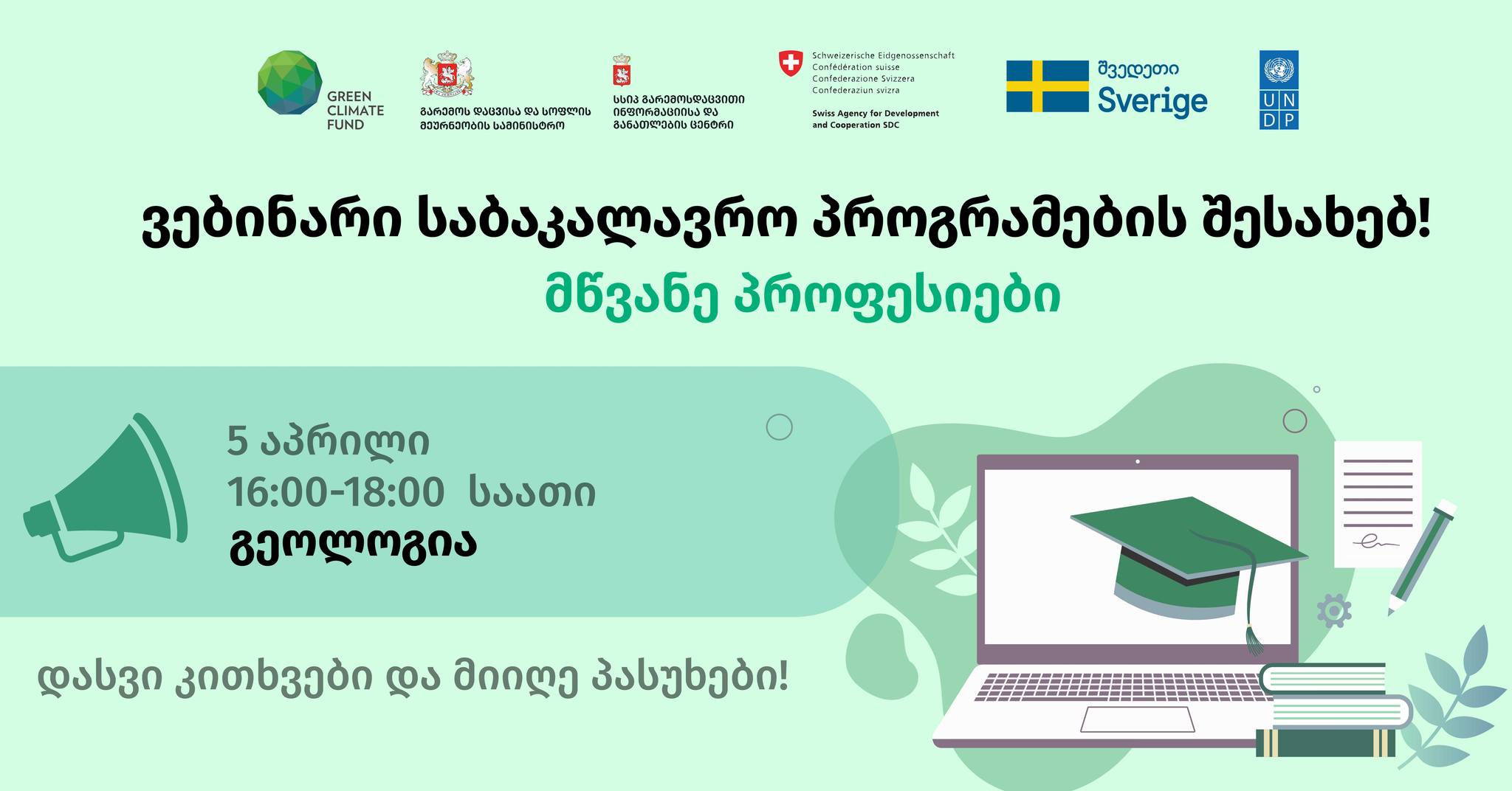 GREEN CLIMATE FUND

გარემოს დაცვისა და სოფლის მეურნეობის სამინისტრო

სსიპ გარემოსდაცვითი ინფორმაციისა და განათლების ცენტრი

Schweizerische Eidgenossenschaft
Confédération suisse
Confederazione Svizzera
Confederaziun svizra

Swiss Agency for Development and Cooperation SDC

შვედეთი
Sverige

UN
DP

ვებინარი საბაკალავრო პროგრამების შესახებ!

მწვანე პროფესიები

5 აპრილი
16:00-18:00 საათი
გეოლოგია

დასვი კითხვები და მიიღე პასუხები!